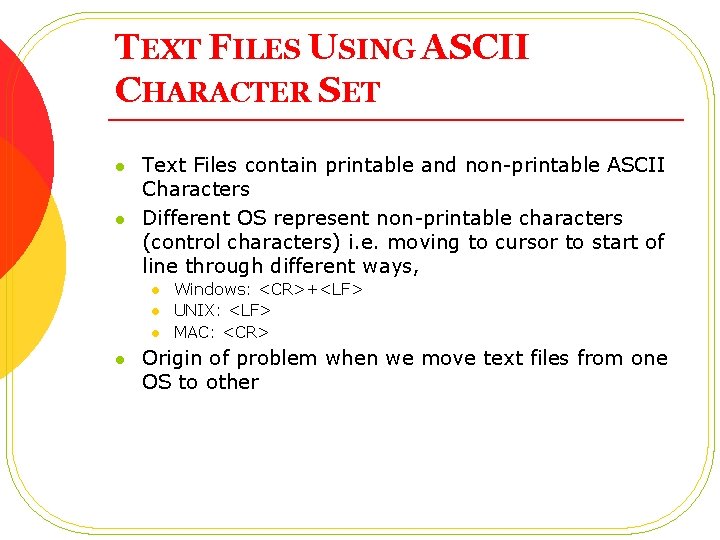 TEXT FILES USING ASCII CHARACTER SET

- Text Files contain printable and non-printable ASCII Characters
- Different OS represent non-printable characters (control characters) i.e. moving to cursor to start of line through different ways,
  - Windows: <CR>+<LF>
  - UNIX: <LF>
  - MAC: <CR>
- Origin of problem when we move text files from one OS to other